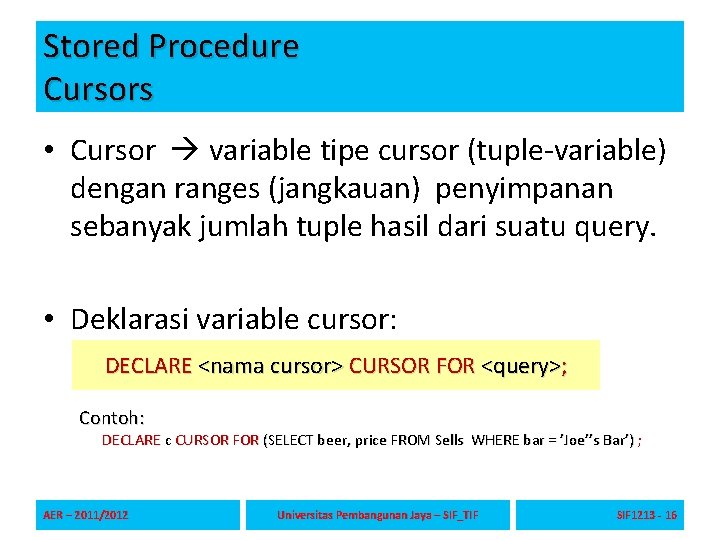 Stored Procedure
Cursors

• Cursor → variable tipe cursor (tuple-variable) dengan ranges (jangkauan) penyimpanan sebanyak jumlah tuple hasil dari suatu query.

• Deklarasi variable cursor:

DECLARE <nama cursor> CURSOR FOR <query>;

Contoh:
DECLARE c CURSOR FOR (SELECT beer, price FROM Sells WHERE bar = 'Joe''s Bar') ;

AER – 2011/2012

Universitas Pembangunan Jaya – SIF_TIF

SIF1213 - 16